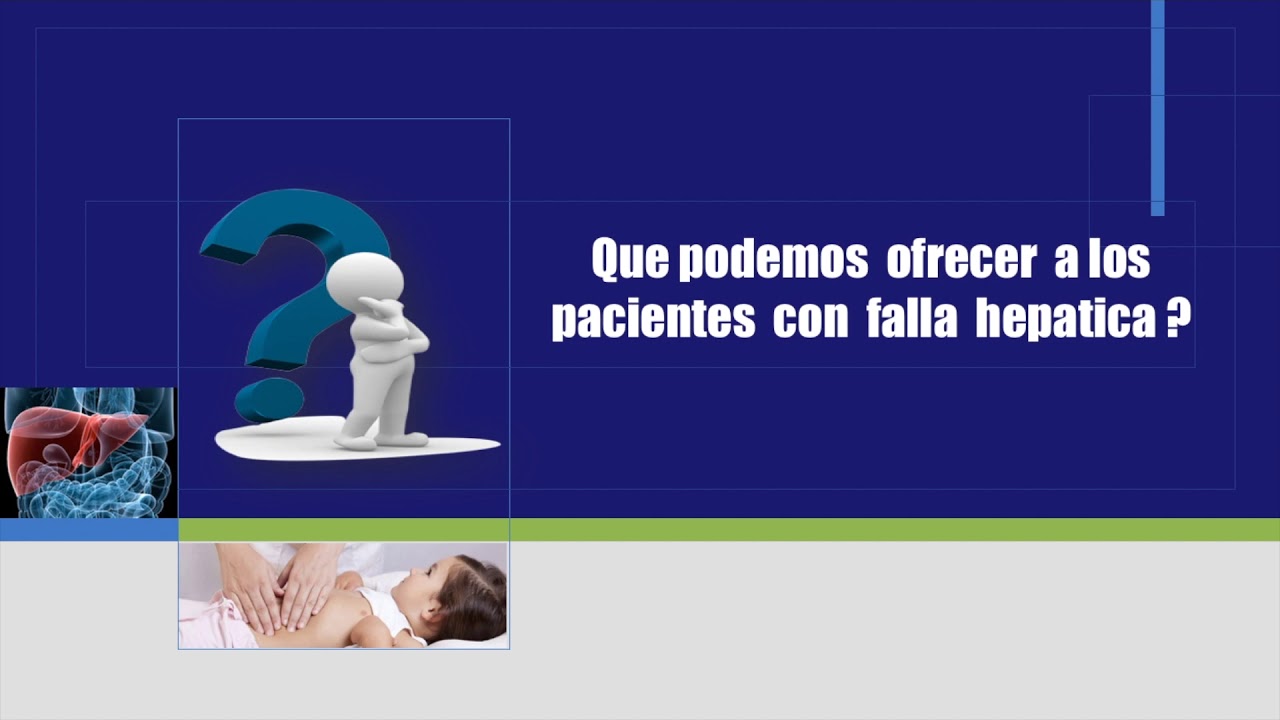 Que podemos ofrecer a los pacientes con falla hepatica ?